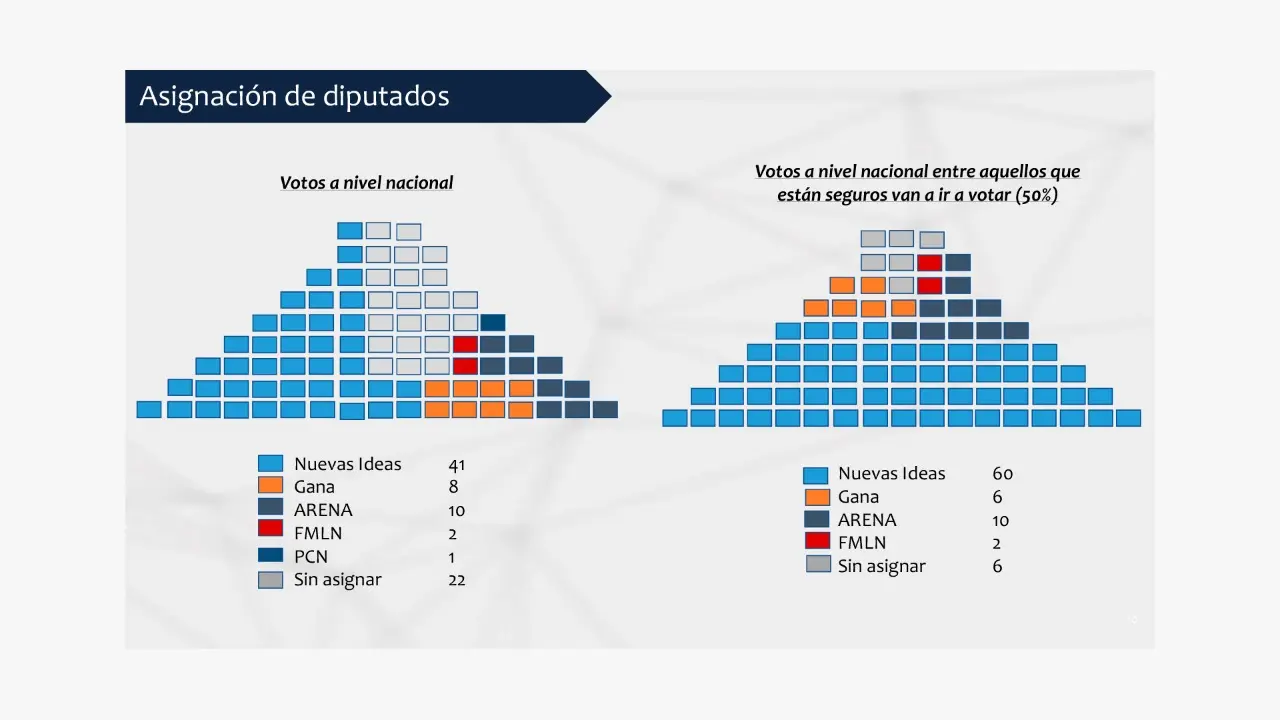 Asignación de diputados

Votos a nivel nacional

| | |
|---|---|
| Nuevas Ideas | 41 |
| Gana | 8 |
| ARENA | 10 |
| FMLN | 2 |
| PCN | 1 |
| Sin asignar | 22 |

Votos a nivel nacional entre aquellos que están seguros van a ir a votar (50%)

| | |
|---|---|
| Nuevas Ideas | 60 |
| Gana | 6 |
| ARENA | 10 |
| FMLN | 2 |
| Sin asignar | 6 |